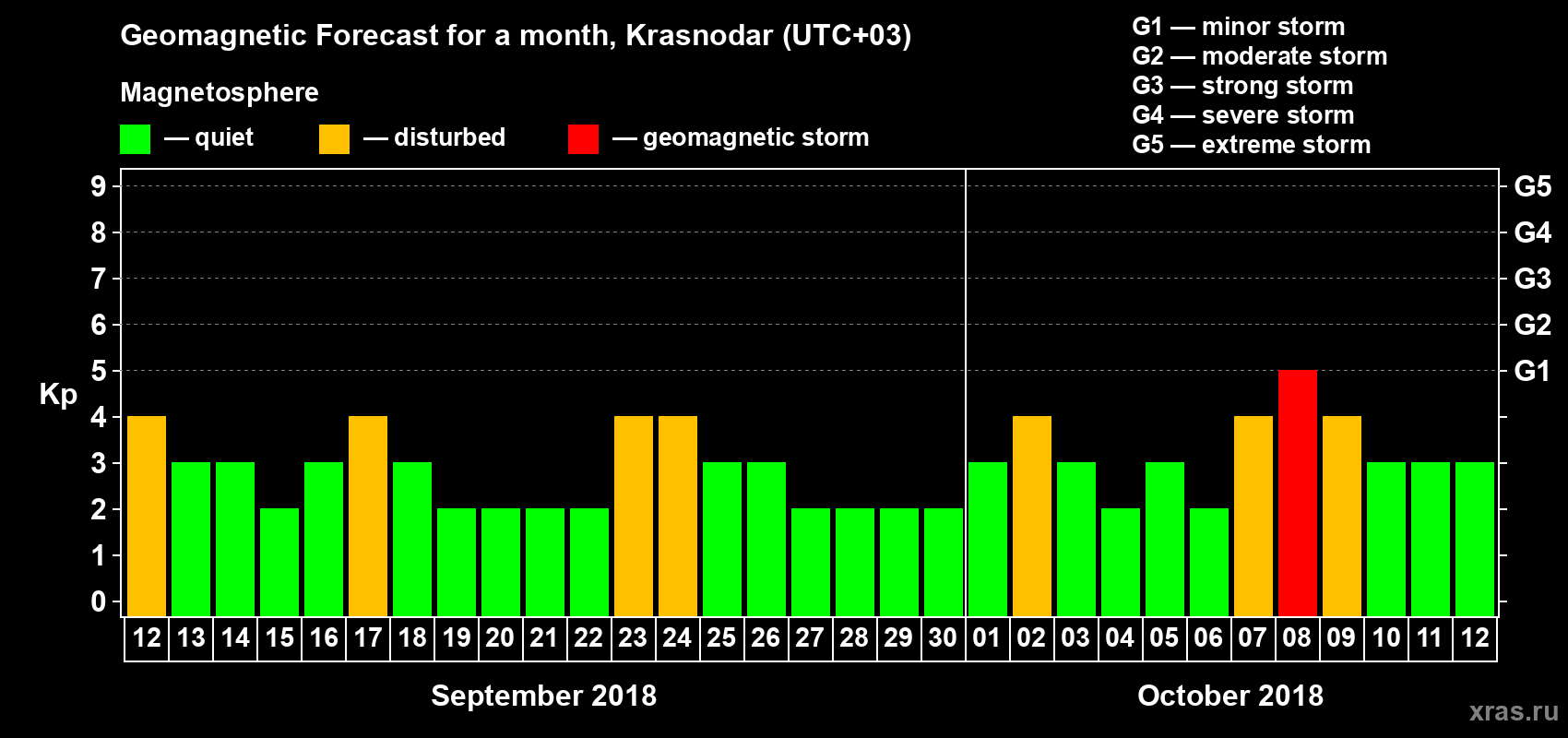 Geomagnetic Forecast for a month, Krasnodar (UTC+03)

Magnetosphere

— quiet — disturbed — geomagnetic storm

G1 — minor storm
G2 — moderate storm
G3 — strong storm
G4 — severe storm
G5 — extreme storm

Kp

9 8 7 6 5 4 3 2 1 0

G5 G4 G3 G2 G1

12 13 14 15 16 17 18 19 20 21 22 23 24 25 26 27 28 29 30 01 02 03 04 05 06 07 08 09 10 11 12

September 2018

October 2018

xras.ru